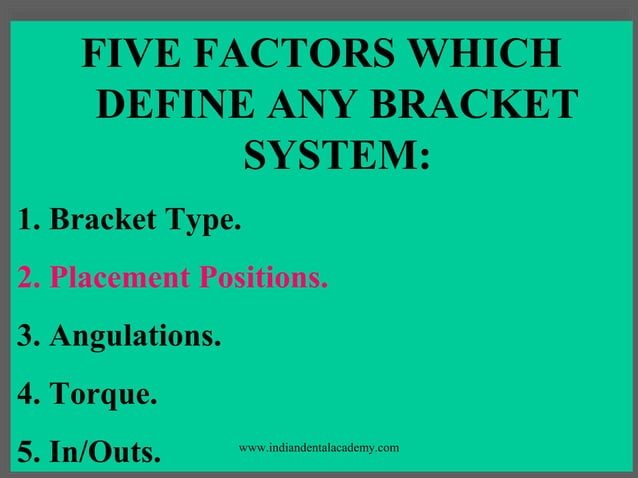 FIVE FACTORS WHICH DEFINE ANY BRACKET SYSTEM:

1. Bracket Type.

2. Placement Positions.

3. Angulations.

4. Torque.

5. In/Outs.

www.indiandentalacademy.com